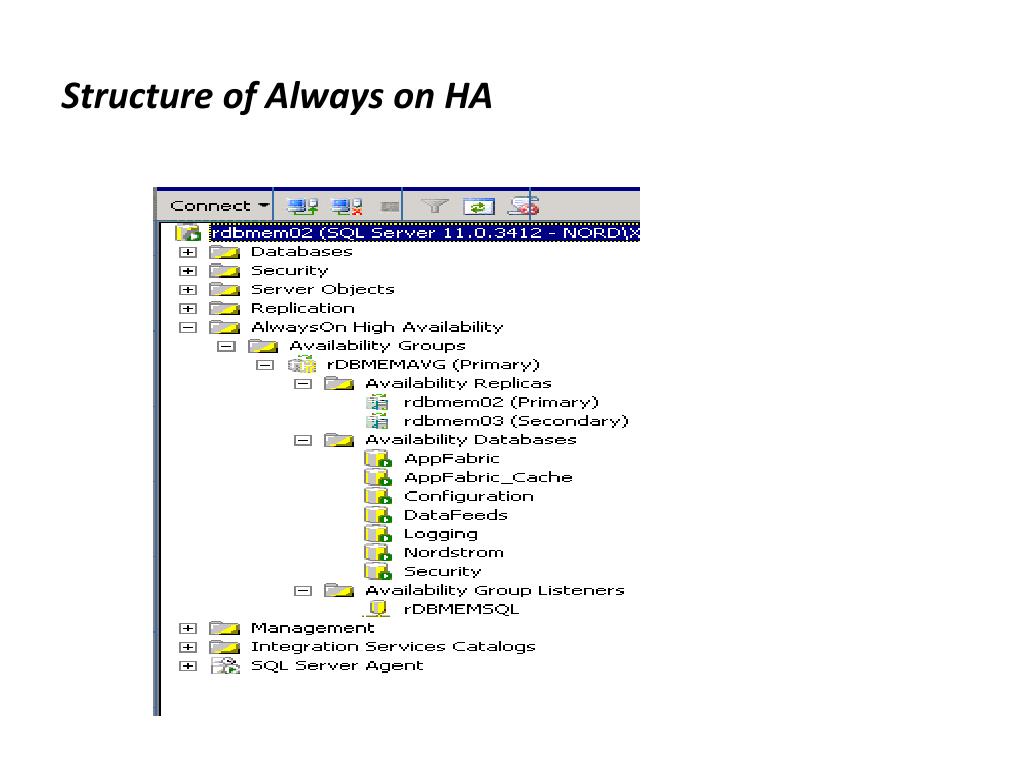 Structure of Always on HA

Connect

rdbmem02 (SQL Server 11.0.3412 - NORD\X

Databases

Security

Server Objects

Replication

AlwaysOn High Availability

Availability Groups

rDBMEMAVG (Primary)

Availability Replicas

rdbmem02 (Primary)

rdbmem03 (Secondary)

Availability Databases

AppFabric

AppFabric_Cache

Configuration

DataFeeds

Logging

Nordstrom

Security

Availability Group Listeners

rDBMEMSQL

Management

Integration Services Catalogs

SQL Server Agent